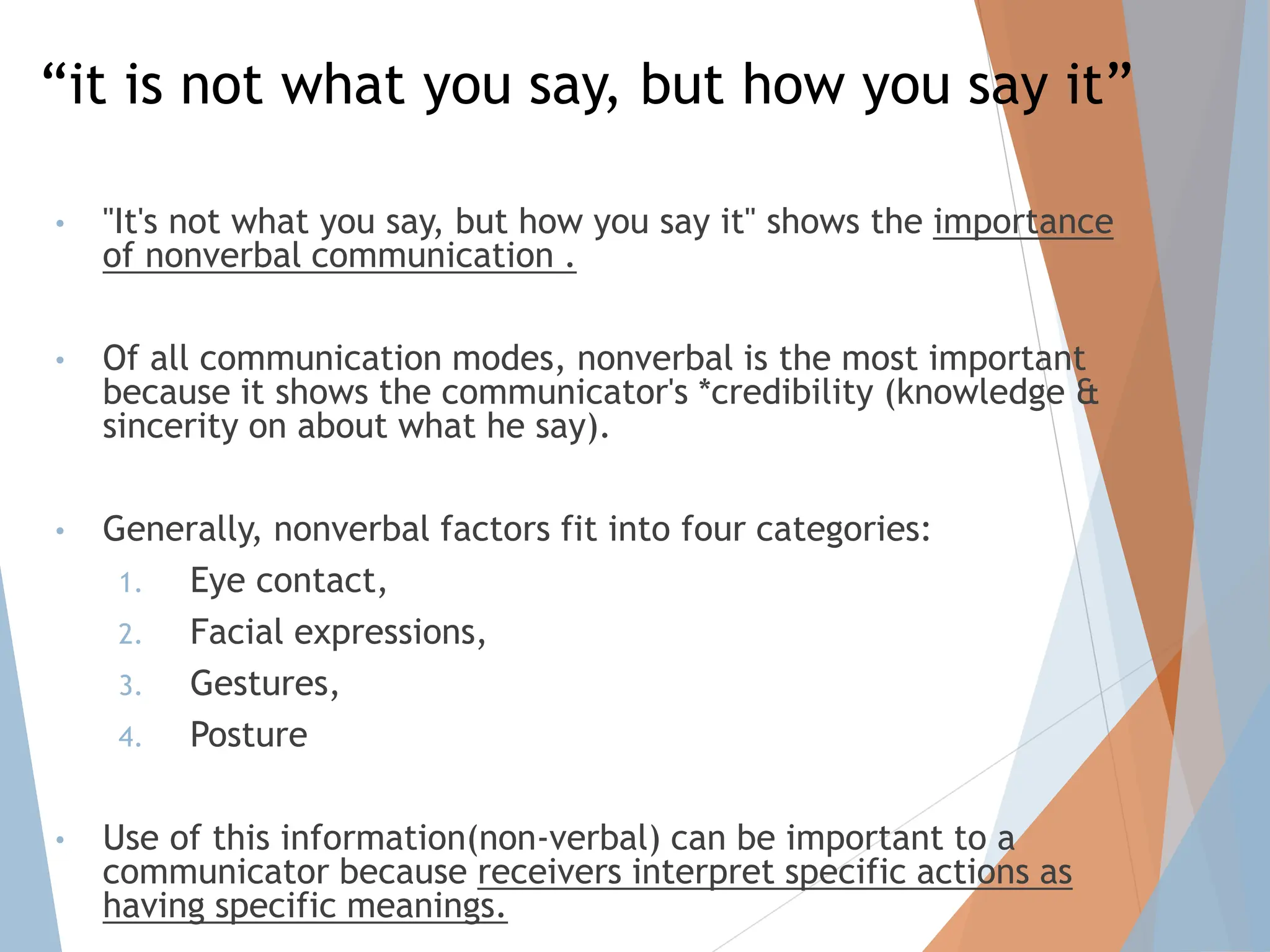 “it is not what you say, but how you say it”

• "It's not what you say, but how you say it" shows the importance of nonverbal communication .

• Of all communication modes, nonverbal is the most important because it shows the communicator's *credibility (knowledge & sincerity on about what he say).

• Generally, nonverbal factors fit into four categories:
1. Eye contact,
2. Facial expressions,
3. Gestures,
4. Posture

• Use of this information(non-verbal) can be important to a communicator because receivers interpret specific actions as having specific meanings.